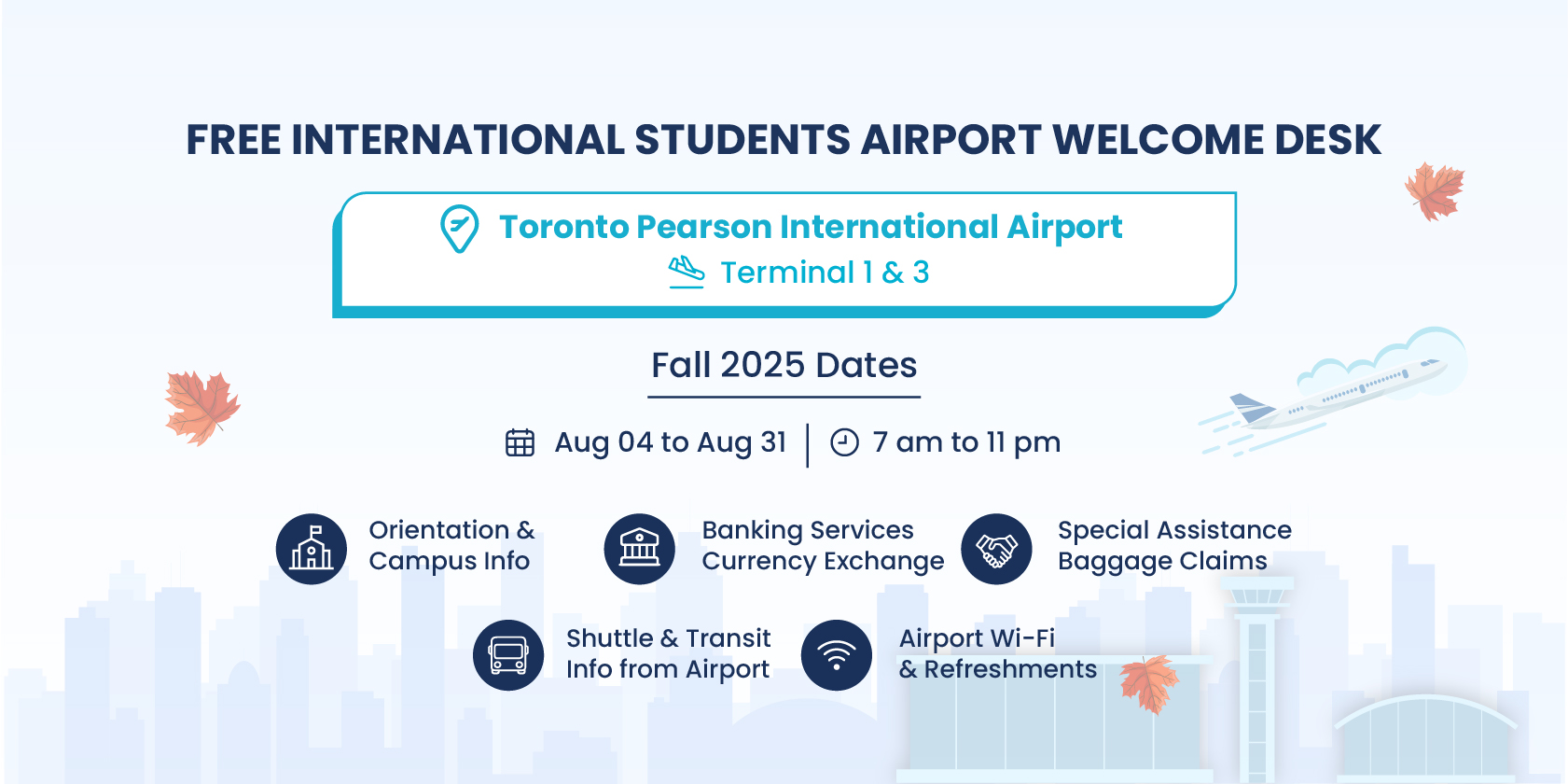 FREE INTERNATIONAL STUDENTS AIRPORT WELCOME DESK

Toronto Pearson International Airport
Terminal 1 & 3

Fall 2025 Dates

Aug 04 to Aug 31 | 7 am to 11 pm

Orientation & Campus Info

Banking Services Currency Exchange

Special Assistance Baggage Claims

Shuttle & Transit Info from Airport

Airport Wi-Fi & Refreshments